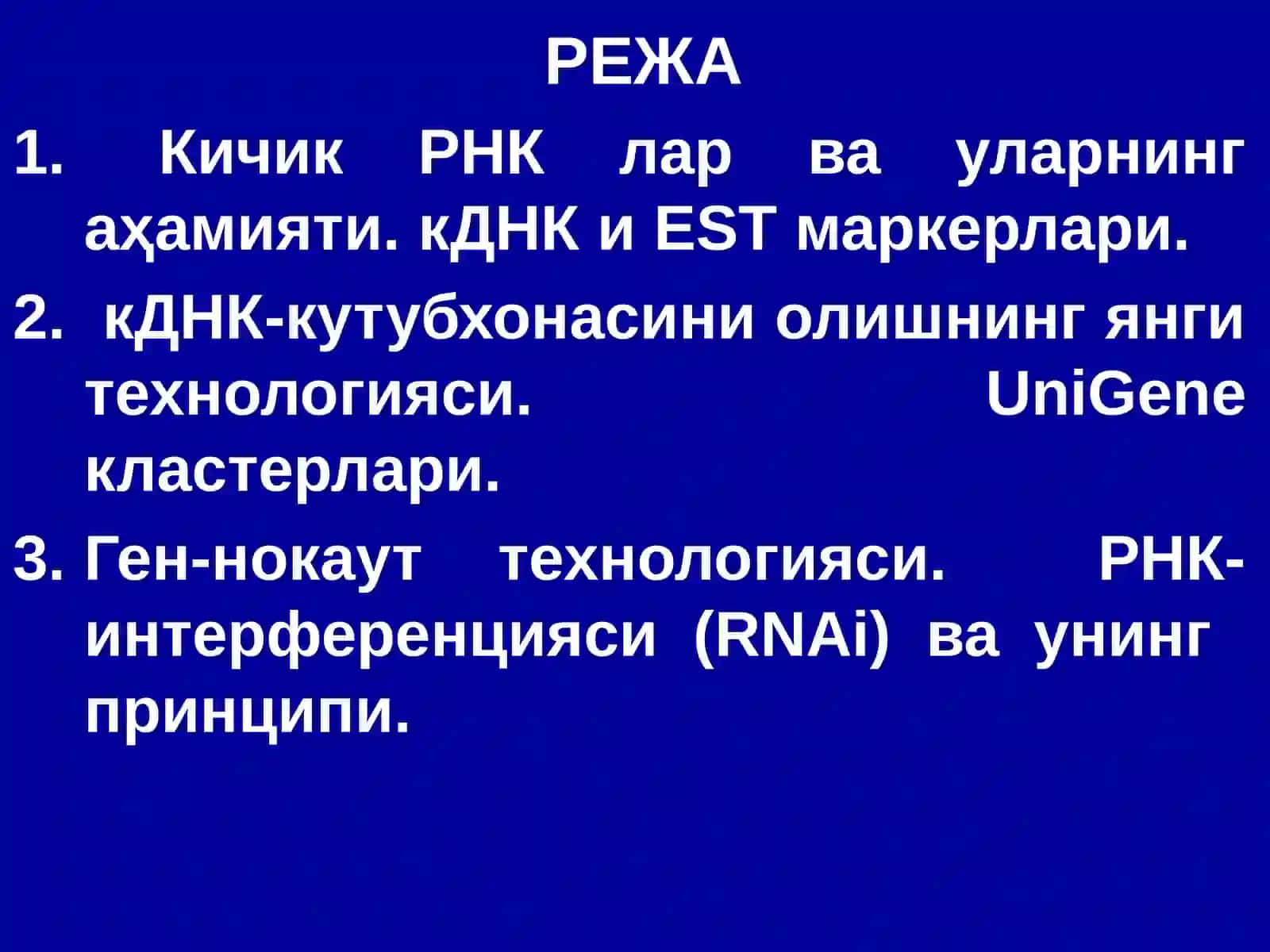 РЕЖА

1. Кичик РНК лар ва уларнинг аҳамияти. кДНК и EST маркерлари.

2. кДНК-кутубхонасини олишнинг янги технологияси. UniGene кластерлари.

3. Ген-нокаут технологияси. РНК-интерференцияси (RNAi) ва унинг принципи.